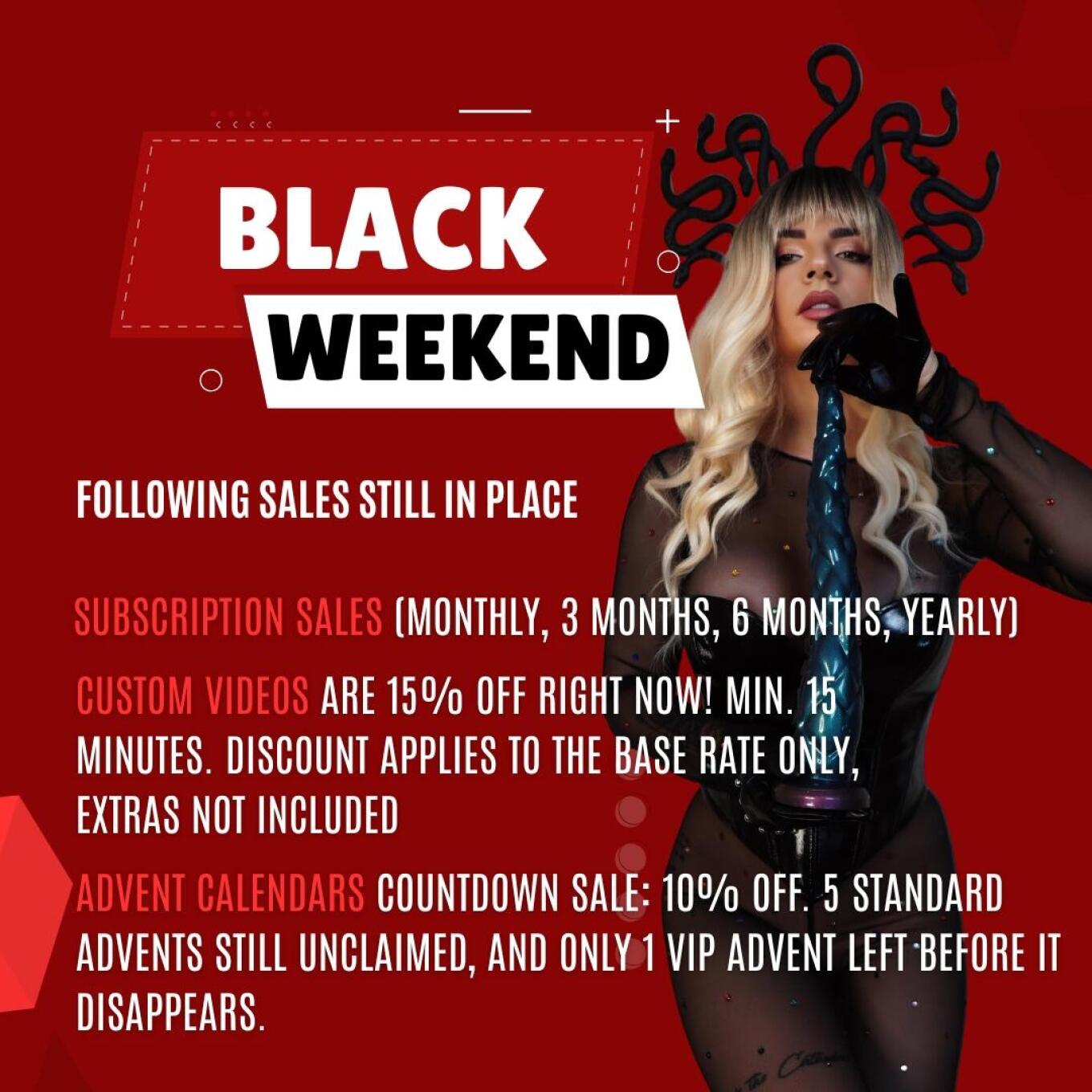 BLACK
WEEKEND

FOLLOWING SALES STILL IN PLACE

SUBSCRIPTION SALES (MONTHLY, 3 MONTHS, 6 MONTHS, YEARLY)

CUSTOM VIDEOS ARE 15% OFF RIGHT NOW! MIN. 15 MINUTES. DISCOUNT APPLIES TO THE BASE RATE ONLY, EXTRAS NOT INCLUDED

ADVENT CALENDARS COUNTDOWN SALE: 10% OFF. 5 STANDARD ADVENTS STILL UNCLAIMED, AND ONLY 1 VIP ADVENT LEFT BEFORE IT DISAPPEARS.